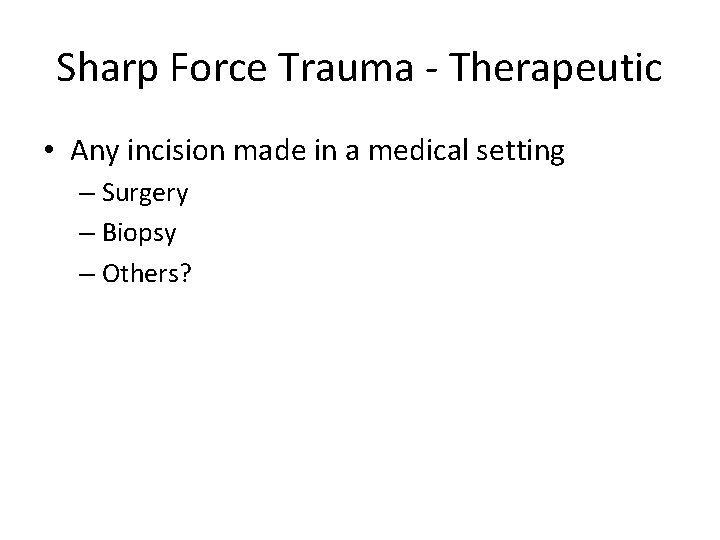 Sharp Force Trauma - Therapeutic

• Any incision made in a medical setting
– Surgery
– Biopsy
– Others?